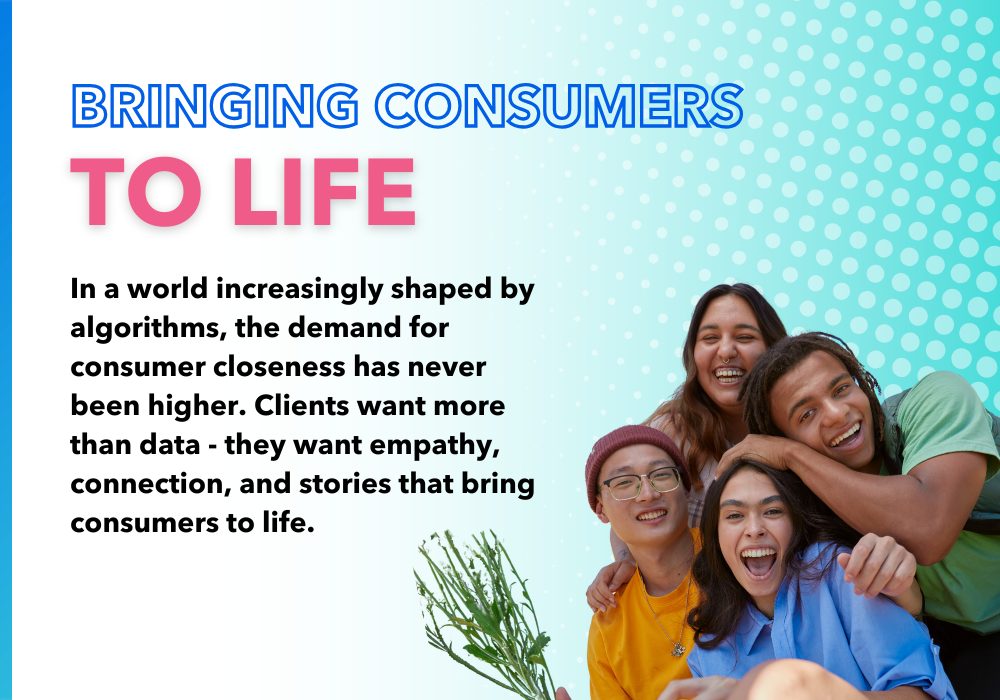 BRINGING CONSUMERS
TO LIFE

In a world increasingly shaped by algorithms, the demand for consumer closeness has never been higher. Clients want more than data - they want empathy, connection, and stories that bring consumers to life.